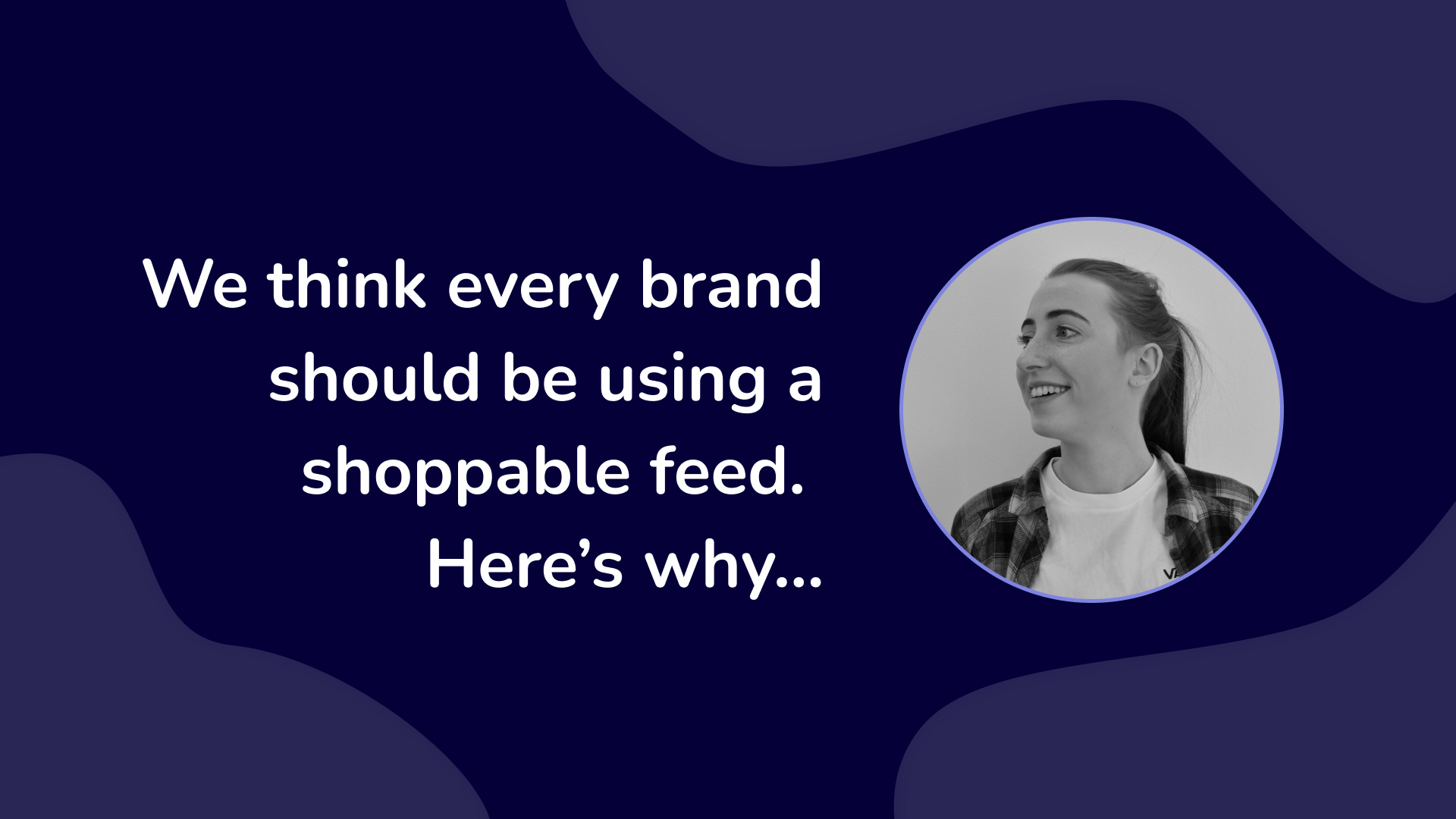 We think every brand should be using a shoppable feed.
Here’s why...